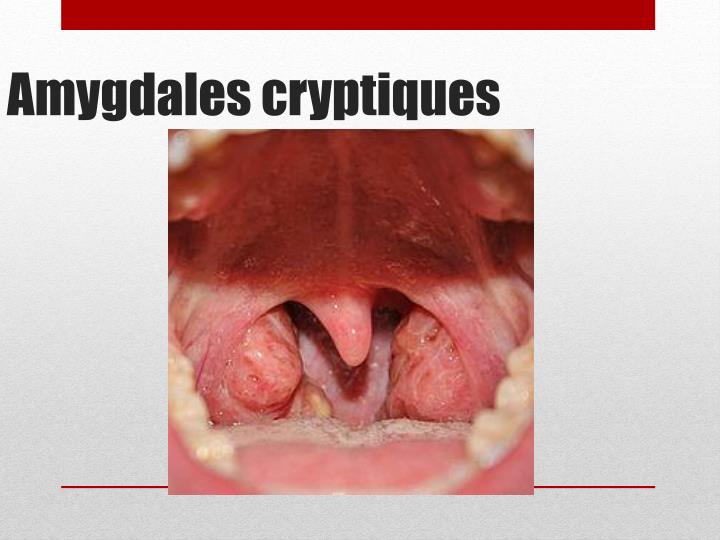 Amygdales cryptiques